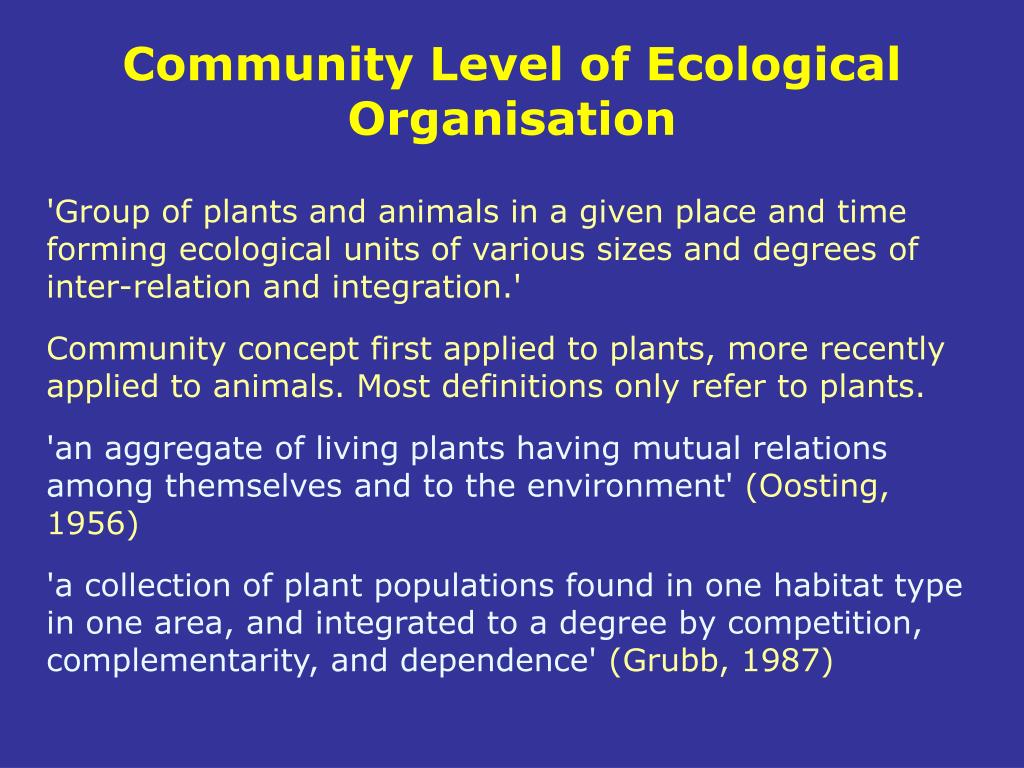 Community Level of Ecological Organisation

'Group of plants and animals in a given place and time forming ecological units of various sizes and degrees of inter-relation and integration.'

Community concept first applied to plants, more recently applied to animals. Most definitions only refer to plants.

'an aggregate of living plants having mutual relations among themselves and to the environment' (Oosting, 1956)

'a collection of plant populations found in one habitat type in one area, and integrated to a degree by competition, complementarity, and dependence' (Grubb, 1987)